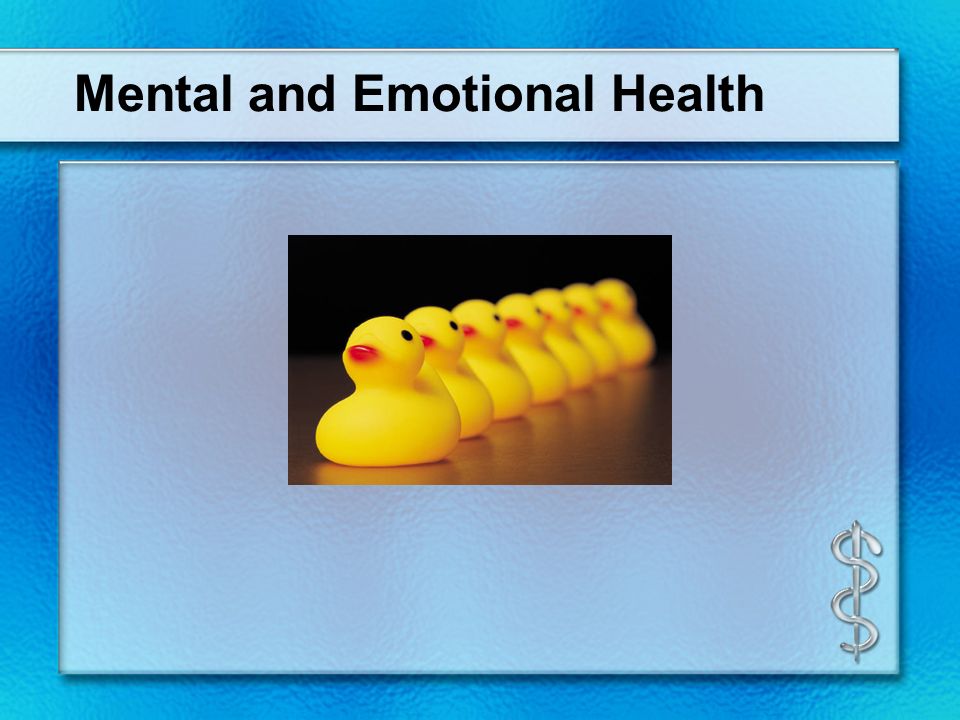 Mental and Emotional Health